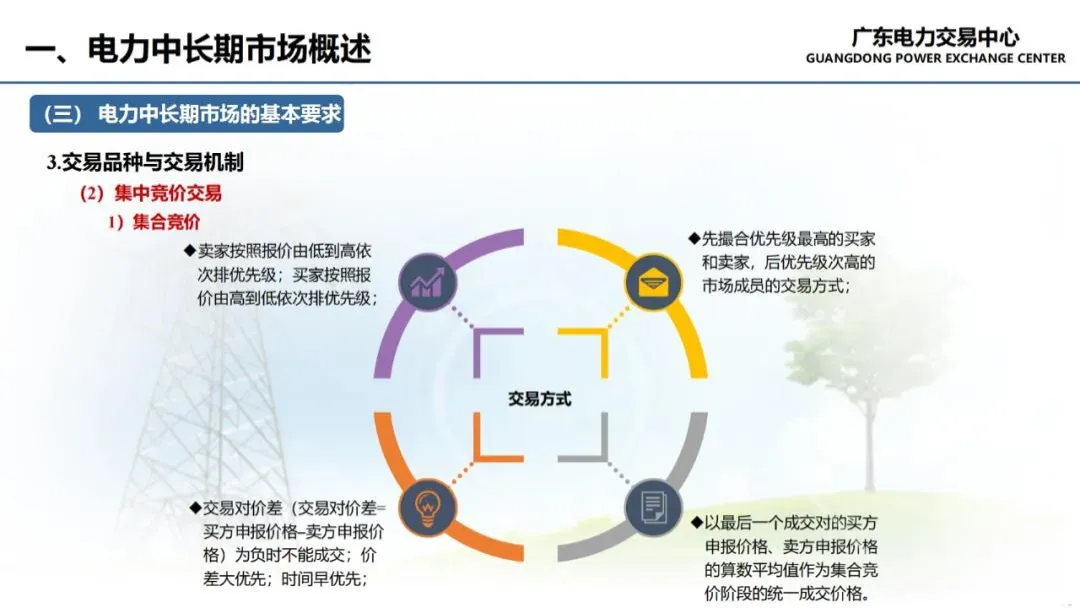 一、电力中长期市场概述

广东电力交易中心
GUANGDONG POWER EXCHANGE CENTER

（三） 电力中长期市场的基本要求

3.交易品种与交易机制

（2）集中竞价交易

1）集合竞价

◆卖家按照报价由低到高依次排优先级；买家按照报价由高到低依次排优先级；

◆先撮合优先级最高的买家和卖家，后优先级次高的市场成员的交易方式；

交易方式

◆交易对价差（交易对价差=买方申报价格–卖方申报价格）为负时不能成交；价差大优先；时间早优先；

◆以最后一个成交对的买方申报价格、卖方申报价格的算数平均值作为集合竞价阶段的统一成交价格。